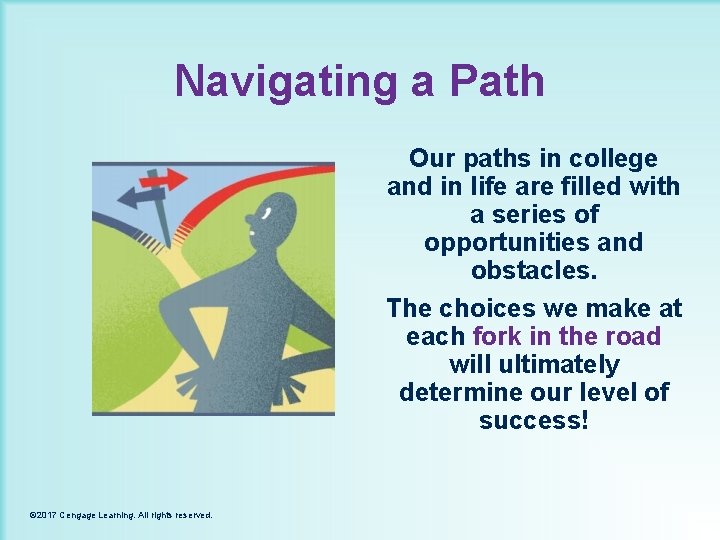 Navigating a Path

Our paths in college and in life are filled with a series of opportunities and obstacles.

The choices we make at each fork in the road will ultimately determine our level of success!

©2017 Cengage Learning. All rights reserved.